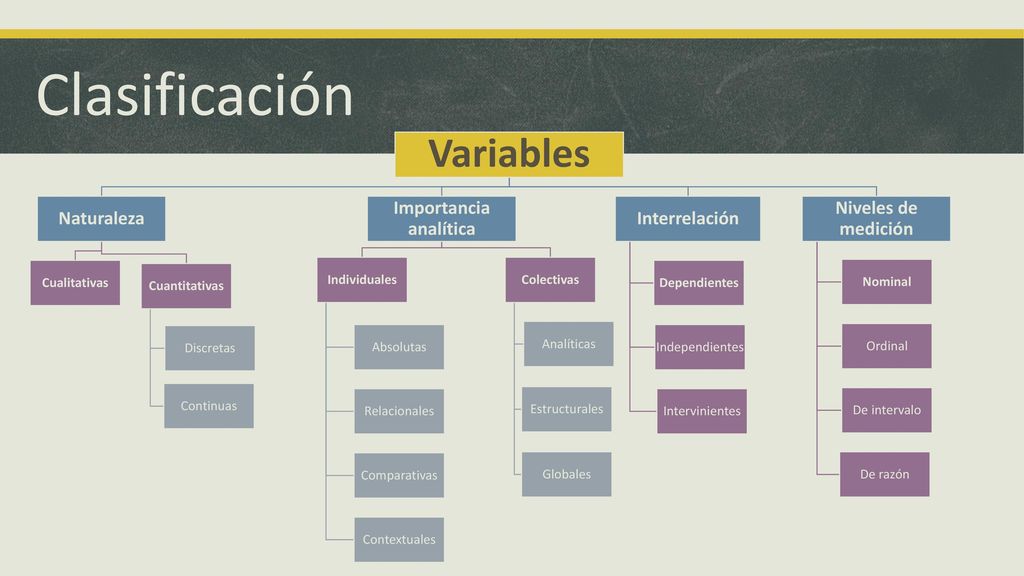 Clasificación

Variables

Naturaleza

Cualitativas

Cuantitativas

Discretas

Continuas

Importancia analítica

Individuales

Absolutas

Relacionales

Comparativas

Contextuales

Colectivas

Analíticas

Estructurales

Globales

Interrelación

Dependientes

Independientes

Intervinientes

Niveles de medición

Nominal

Ordinal

De intervalo

De razón